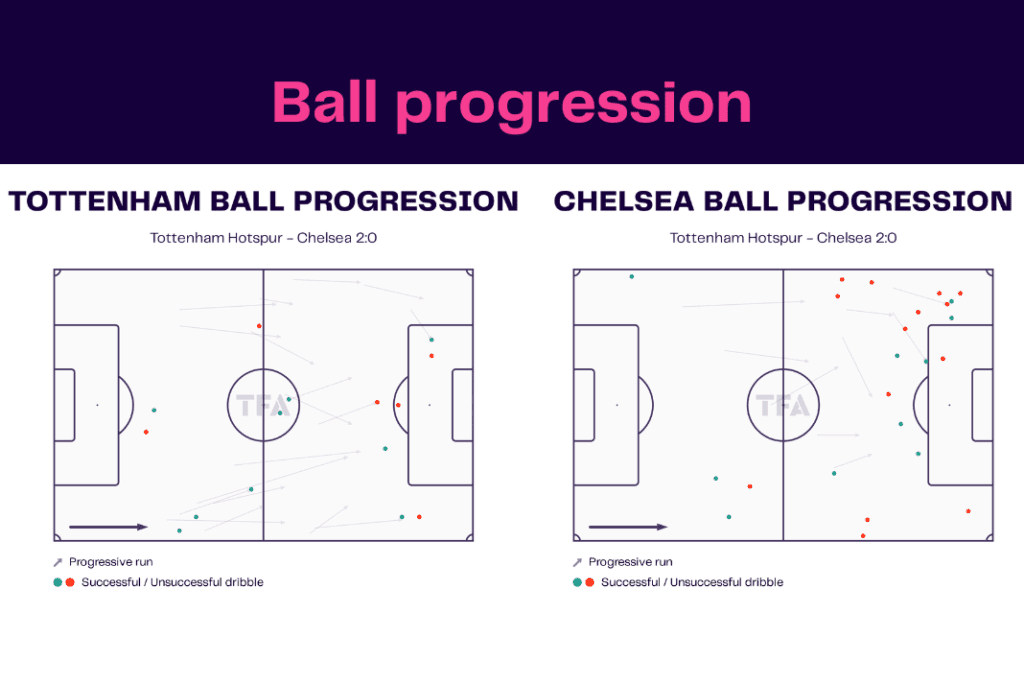 Ball progression

TOTTENHAM BALL PROGRESSION

Tottenham Hotspur - Chelsea 2:0

TFA

Progressive run

Successful / Unsuccessful dribble

CHELSEA BALL PROGRESSION

Tottenham Hotspur - Chelsea 2:0

TFA

Progressive run

Successful / Unsuccessful dribble